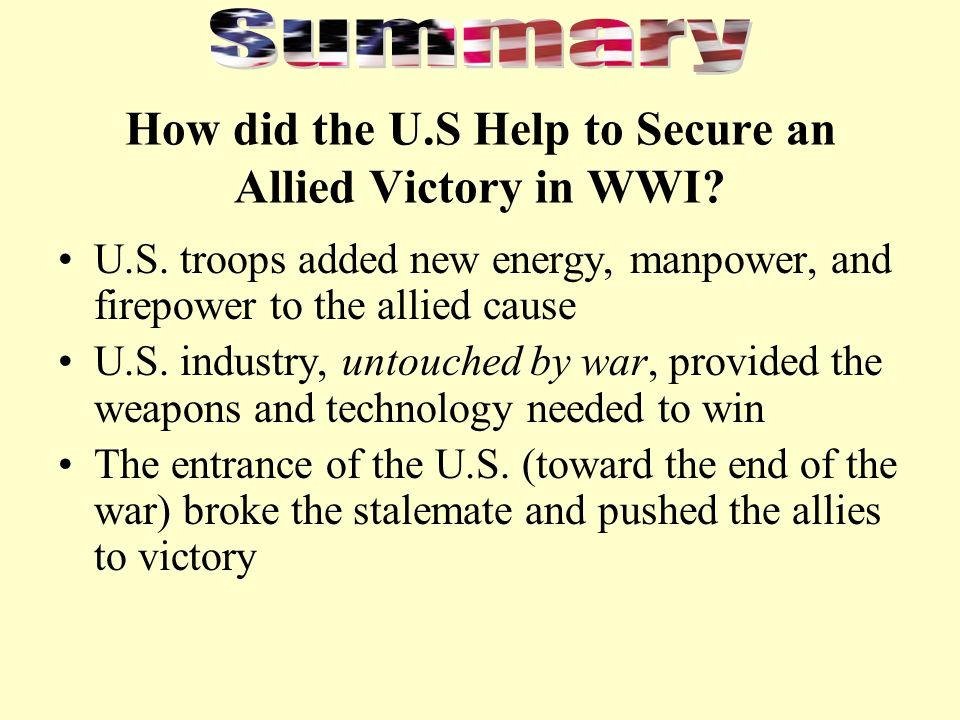 Summary

How did the U.S Help to Secure an Allied Victory in WWI?

• U.S. troops added new energy, manpower, and firepower to the allied cause
• U.S. industry, untouched by war, provided the weapons and technology needed to win
• The entrance of the U.S. (toward the end of the war) broke the stalemate and pushed the allies to victory